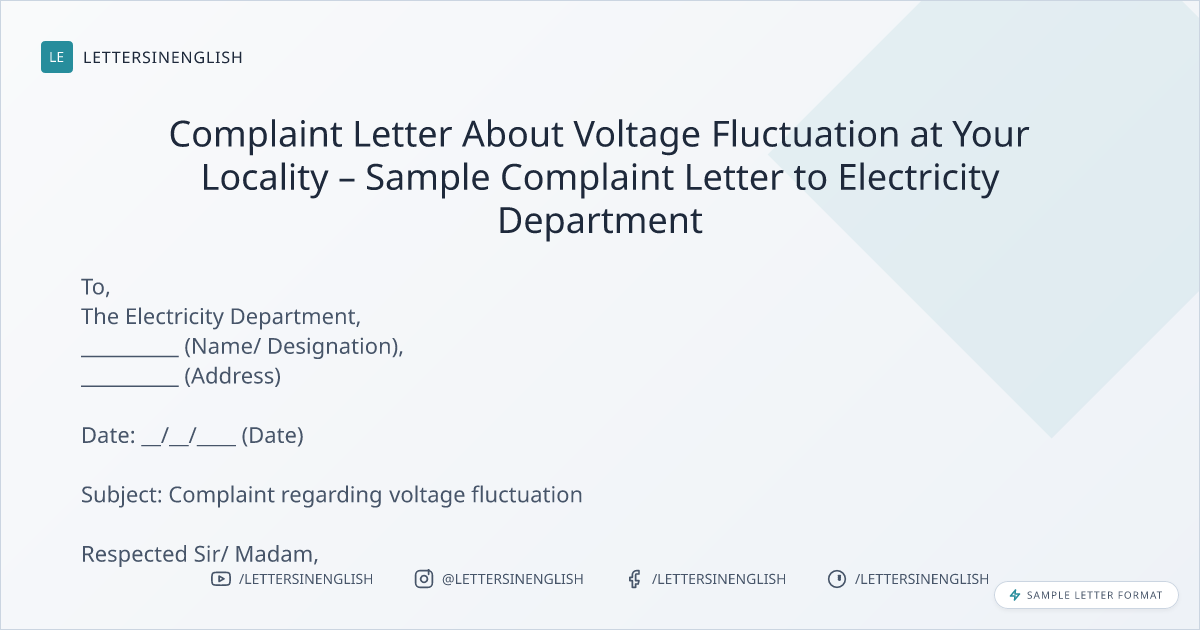 LE LETTERSINENGLISH

Complaint Letter About Voltage Fluctuation at Your Locality – Sample Complaint Letter to Electricity Department

To,
The Electricity Department,
__________ (Name/ Designation),
__________ (Address)

Date: __/__/____ (Date)

Subject: Complaint regarding voltage fluctuation

Respected Sir/ Madam,

/LETTERSINENGLISH @LETTERSINENGLISH /LETTERSINENGLISH /LETTERSINENGLISH

SAMPLE LETTER FORMAT